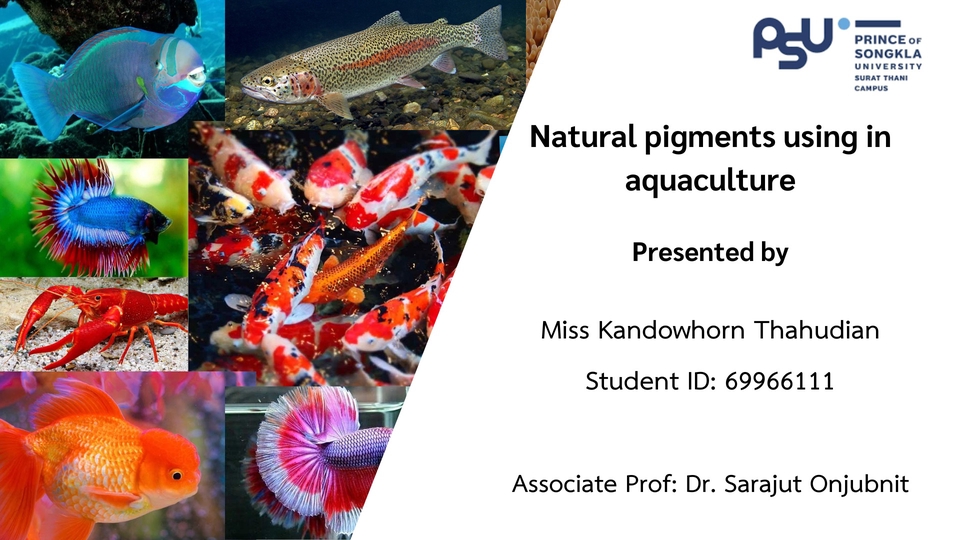 PSU PRINCE OF SONGKLA UNIVERSITY SURAT THANI CAMPUS

Natural pigments using in aquaculture

Presented by

Miss Kandowhorn Thahudian

Student ID: 69966111

Associate Prof: Dr. Sarajut Onjubnit